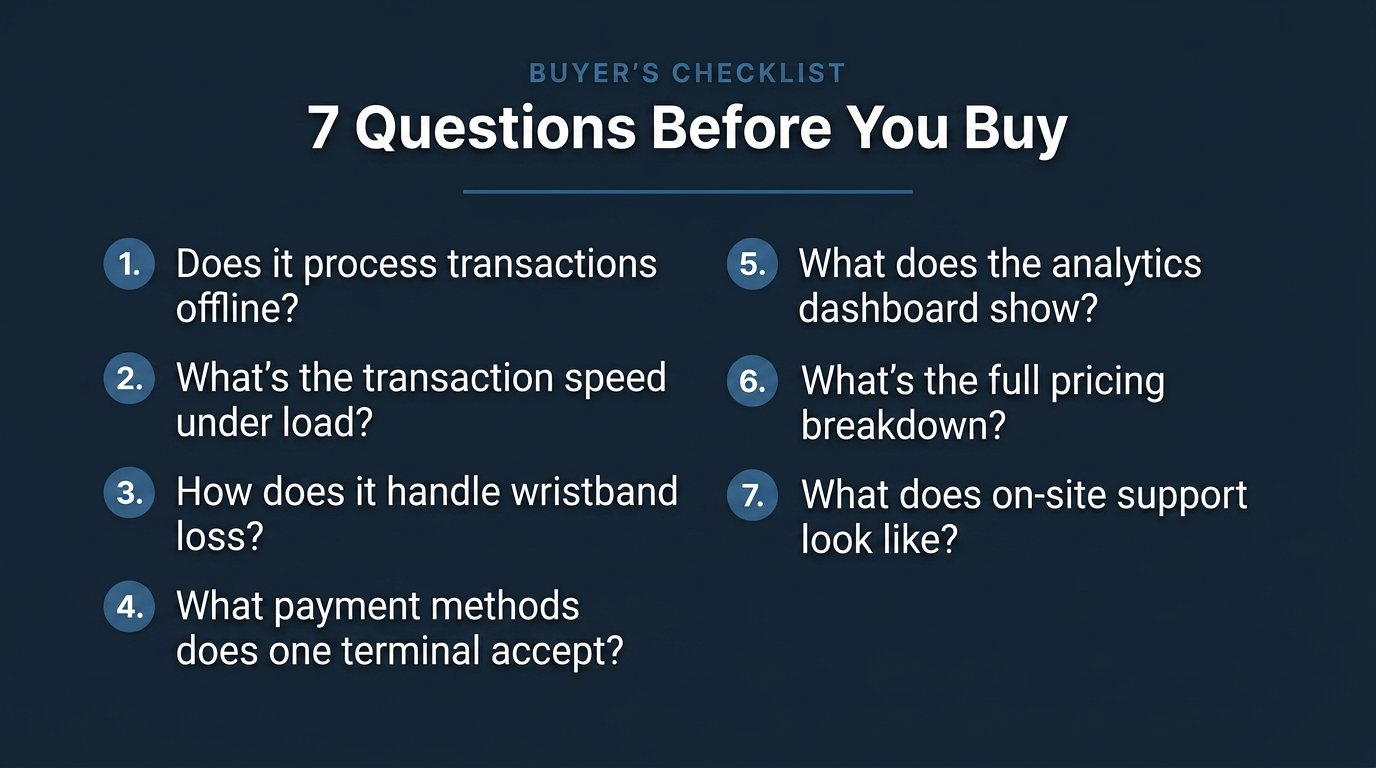 BUYER'S CHECKLIST

7 Questions Before You Buy

1. Does it process transactions offline?

2. What's the transaction speed under load?

3. How does it handle wristband loss?

4. What payment methods does one terminal accept?

5. What does the analytics dashboard show?

6. What's the full pricing breakdown?

7. What does on-site support look like?